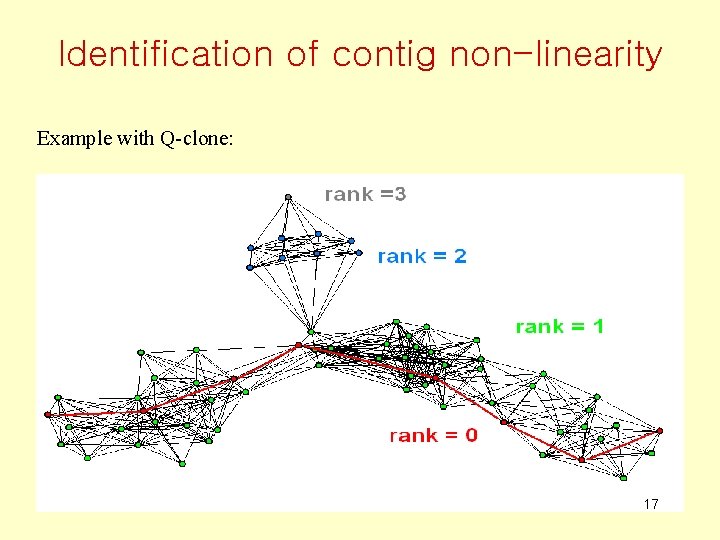 Identification of contig non-linearity

Example with Q-clone:

rank =3

rank = 2

rank = 1

rank = 0

17